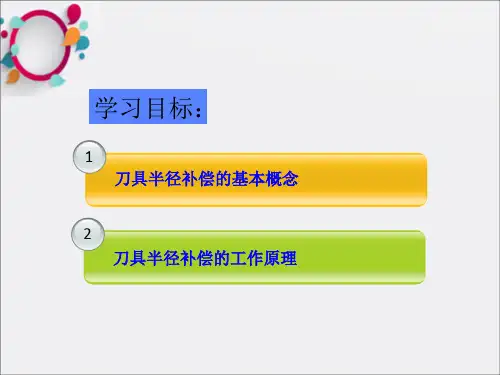 学习目标：

1
刀具半径补偿的基本概念

2
刀具半径补偿的工作原理